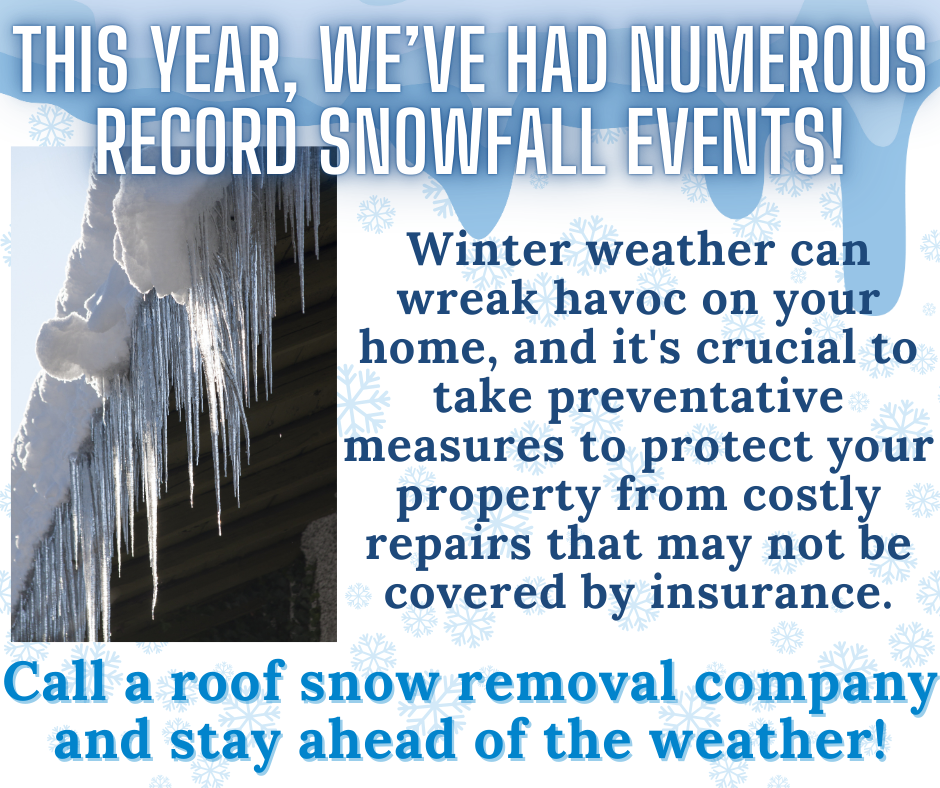 THIS YEAR, WE'VE HAD NUMEROUS RECORD SNOWFALL EVENTS!

Winter weather can wreak havoc on your home, and it's crucial to take preventative measures to protect your property from costly repairs that may not be covered by insurance.

Call a roof snow removal company and stay ahead of the weather!